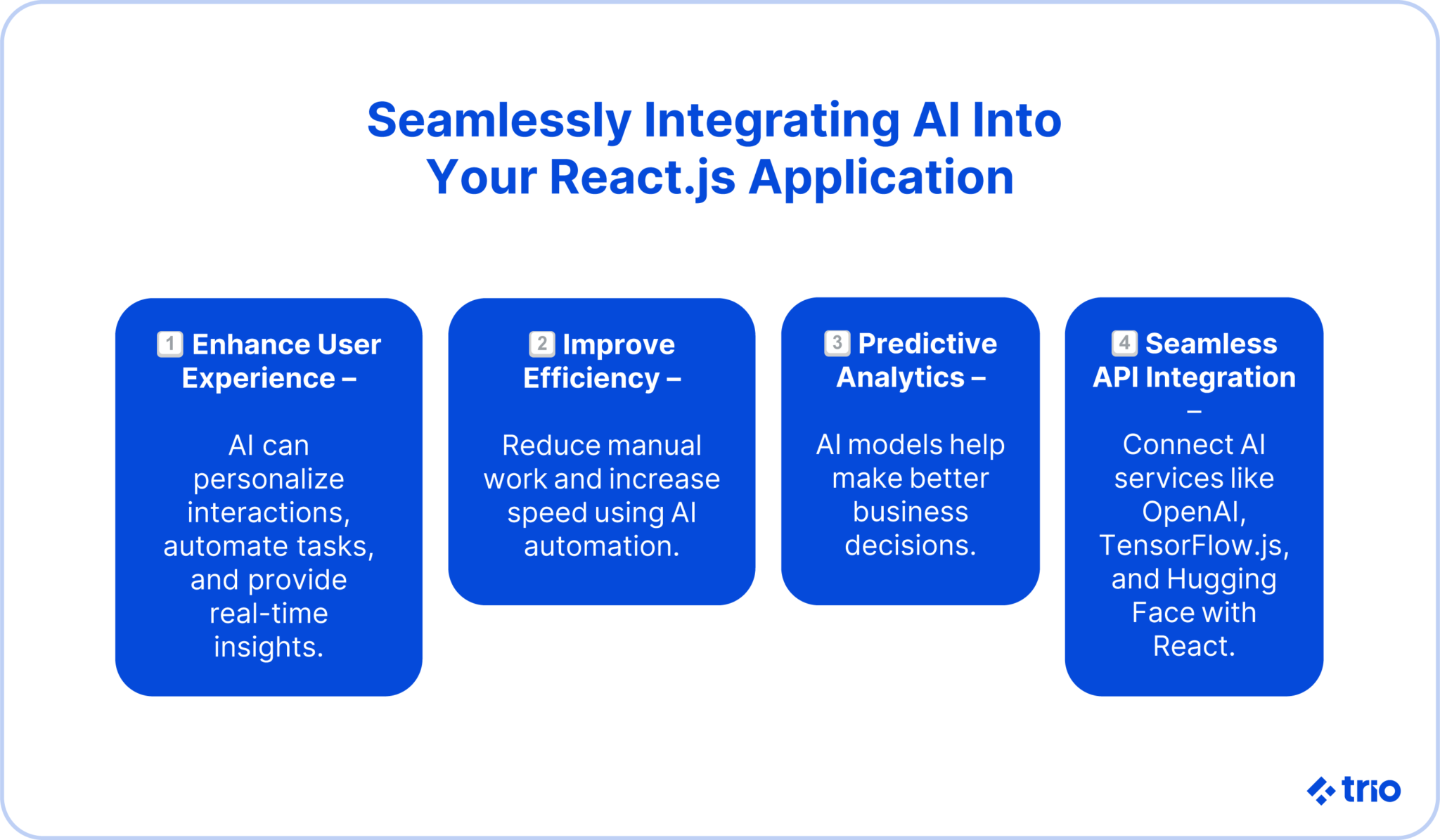 Seamlessly Integrating AI Into Your React.js Application

1 Enhance User Experience –

AI can personalize interactions, automate tasks, and provide real-time insights.

2 Improve Efficiency –

Reduce manual work and increase speed using AI automation.

3 Predictive Analytics –

AI models help make better business decisions.

4 Seamless API Integration –

Connect AI services like OpenAI, TensorFlow.js, and Hugging Face with React.

trio